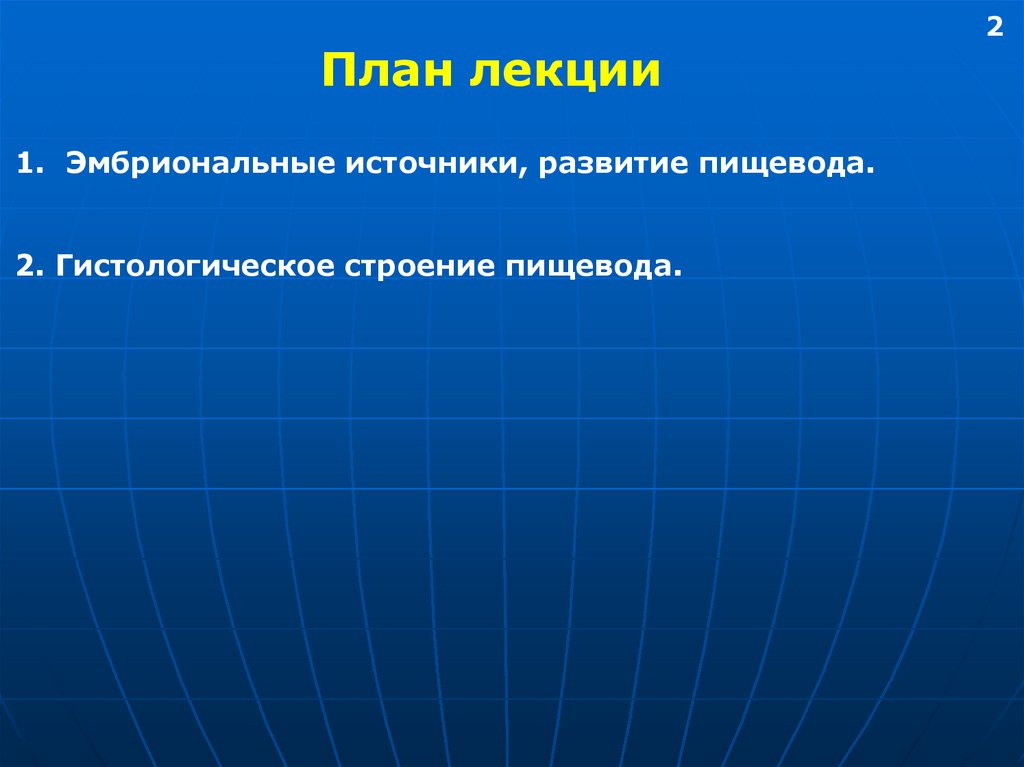 2

План лекции

1. Эмбриональные источники, развитие пищевода.

2. Гистологическое строение пищевода.